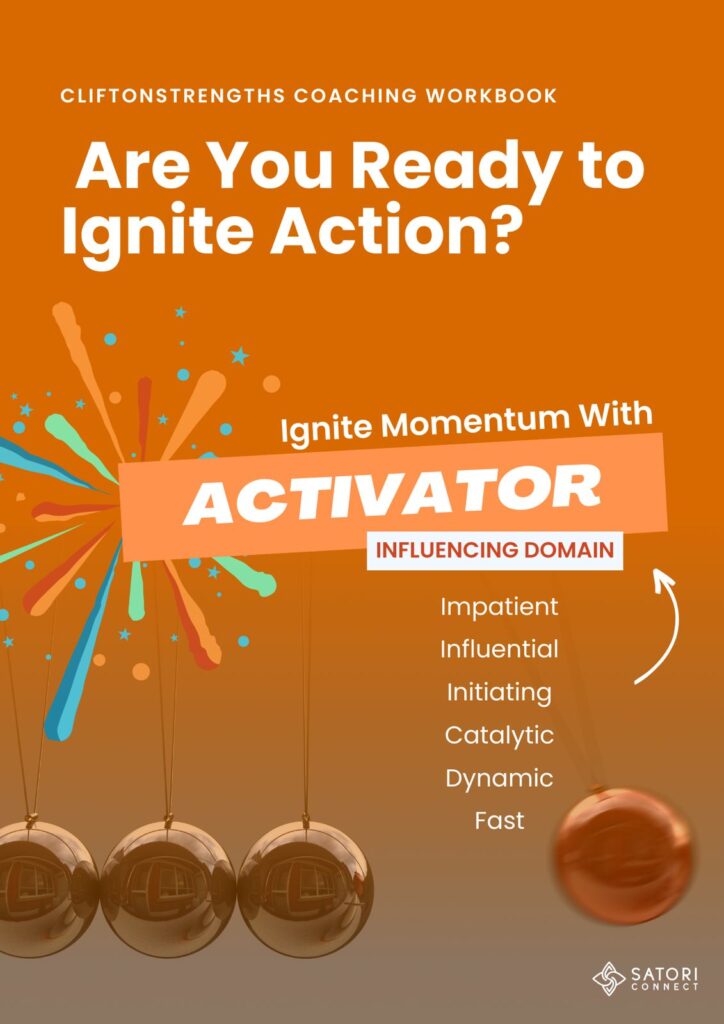 CLIFTONSTRENGTHS COACHING WORKBOOK

Are You Ready to Ignite Action?

Ignite Momentum With

ACTIVATOR

INFLUENCING DOMAIN

Impatient
Influential
Initiating
Catalytic
Dynamic
Fast

SATORI CONNECT